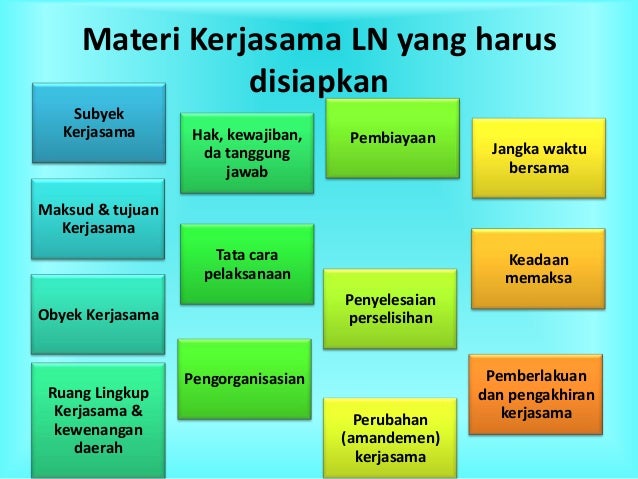 Materi Kerjasama LN yang harus disiapkan

Subyek Kerjasama

Maksud & tujuan Kerjasama

Obyek Kerjasama

Ruang Lingkup Kerjasama & kewenangan daerah

Hak, kewajiban, da tanggung jawab

Tata cara pelaksanaan

Pengorganisasian

Pembiayaan

Penyelesaian perselisihan

Perubahan (amandemen) kerjasama

Jangka waktu bersama

Keadaan memaksa

Pemberlakuan dan pengakhiran kerjasama